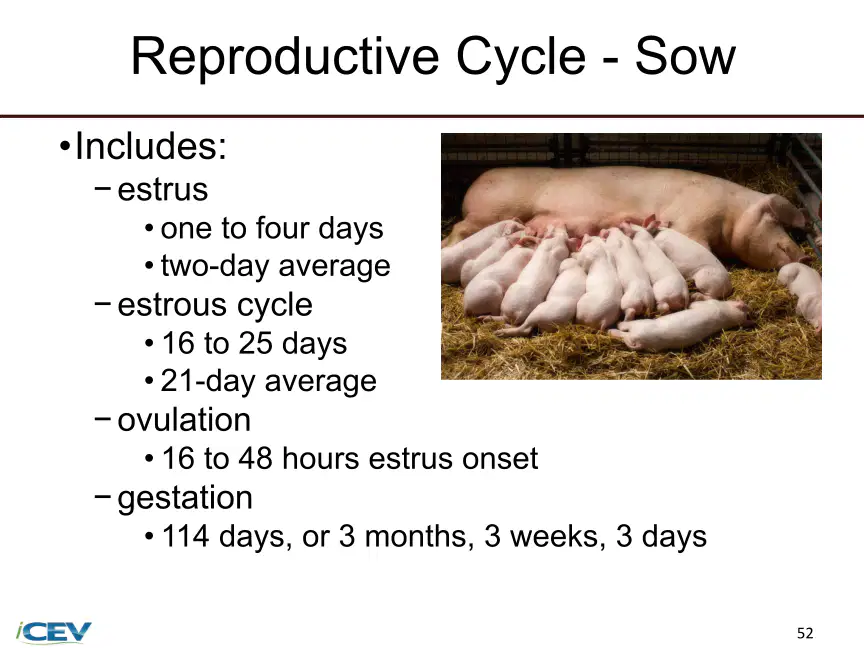 Reproductive Cycle - Sow

• Includes:
- estrus
• one to four days
• two-day average
- estrous cycle
• 16 to 25 days
• 21-day average
- ovulation
• 16 to 48 hours estrus onset
- gestation
• 114 days, or 3 months, 3 weeks, 3 days

iCEV

52